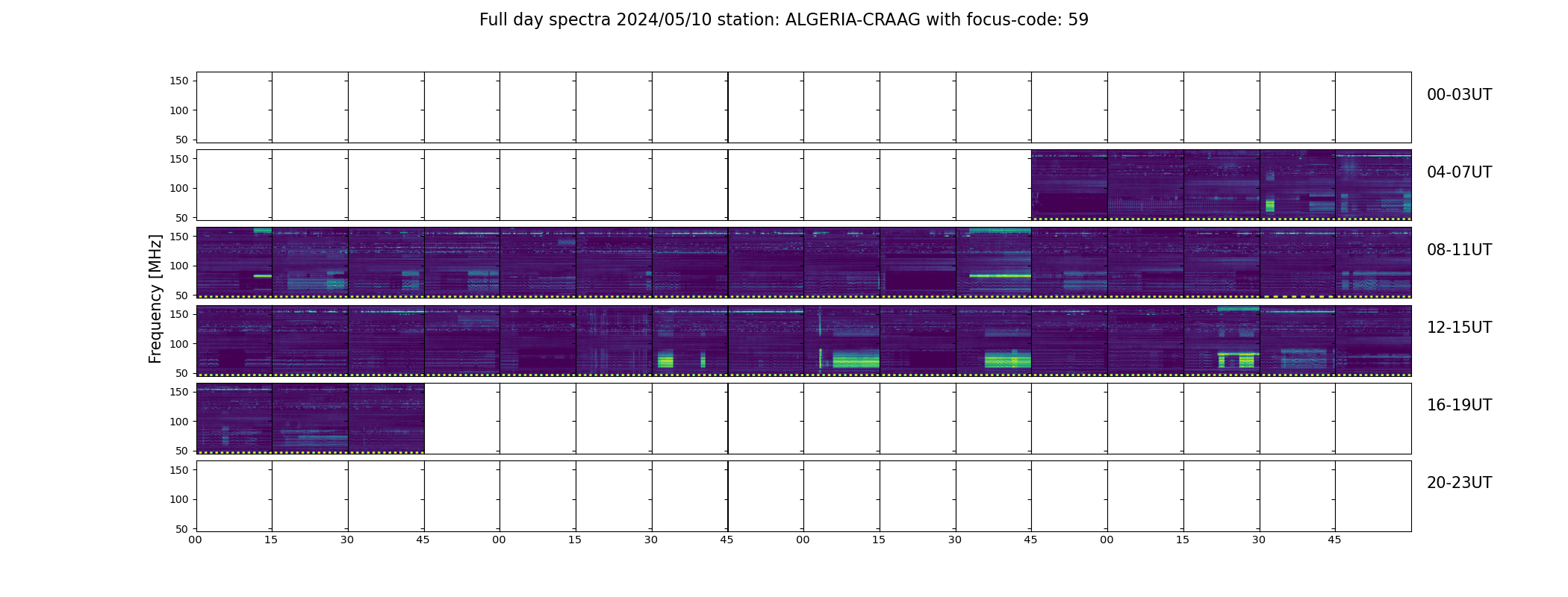 Full day spectra 2024/05/10 station: ALGERIA-CRAAG with focus-code: 59

Frequency [MHz]

150
100
50

00-03UT

150
100
50

04-07UT

150
100
50

08-11UT

150
100
50

12-15UT

150
100
50

16-19UT

150
100
50

20-23UT

00 15 30 45 00 15 30 45 00 15 30 45 00 15 30 45